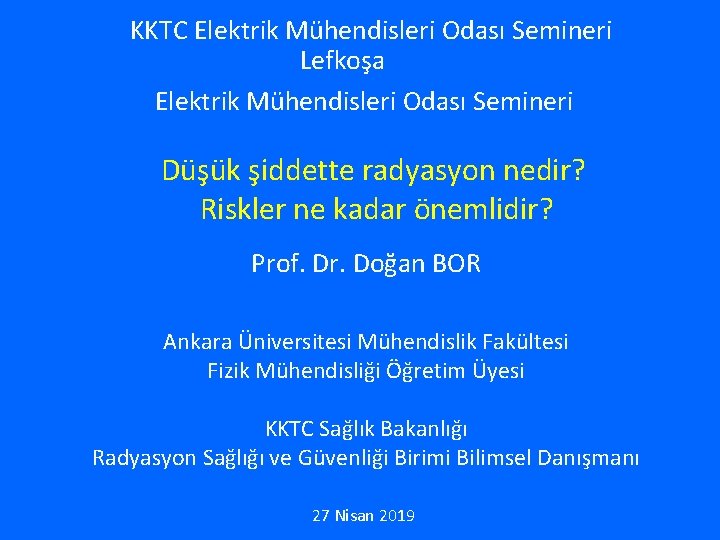 KKTC Elektrik Mühendisleri Odası Semineri
Lefkoşa

Elektrik Mühendisleri Odası Semineri

Düşük şiddette radyasyon nedir?
Riskler ne kadar önemlidir?

Prof. Dr. Doğan BOR

Ankara Üniversitesi Mühendislik Fakültesi
Fizik Mühendisliği Öğretim Üyesi

KKTC Sağlık Bakanlığı
Radyasyon Sağlığı ve Güvenliği Birimi Bilimsel Danışmanı

27 Nisan 2019